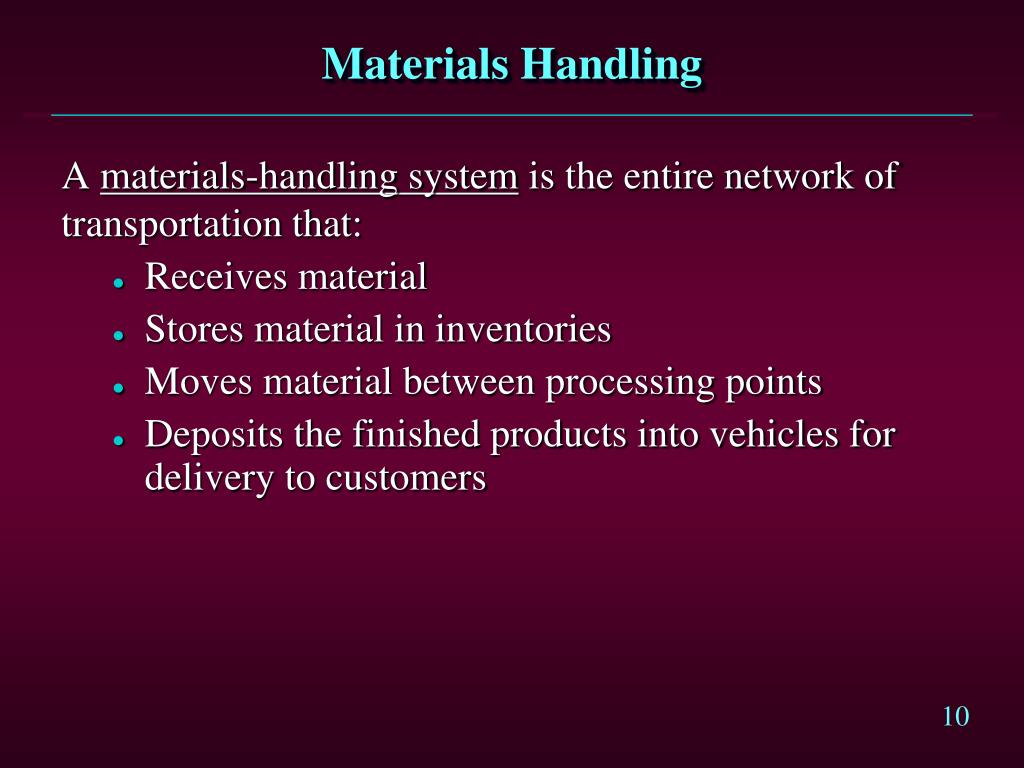 Materials Handling

A materials-handling system is the entire network of transportation that:

- Receives material
- Stores material in inventories
- Moves material between processing points
- Deposits the finished products into vehicles for delivery to customers

10